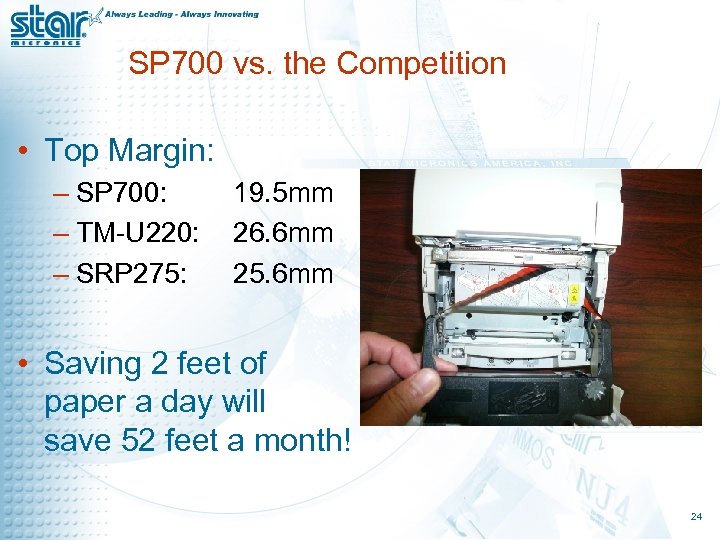 star MICRONICS Always Leading - Always Innovating

SP700 vs. the Competition

• Top Margin:
– SP700: 19.5mm
– TM-U220: 26.6mm
– SRP275: 25.6mm

• Saving 2 feet of paper a day will save 52 feet a month!

STAR MICRONICS AMERICA, INC

24